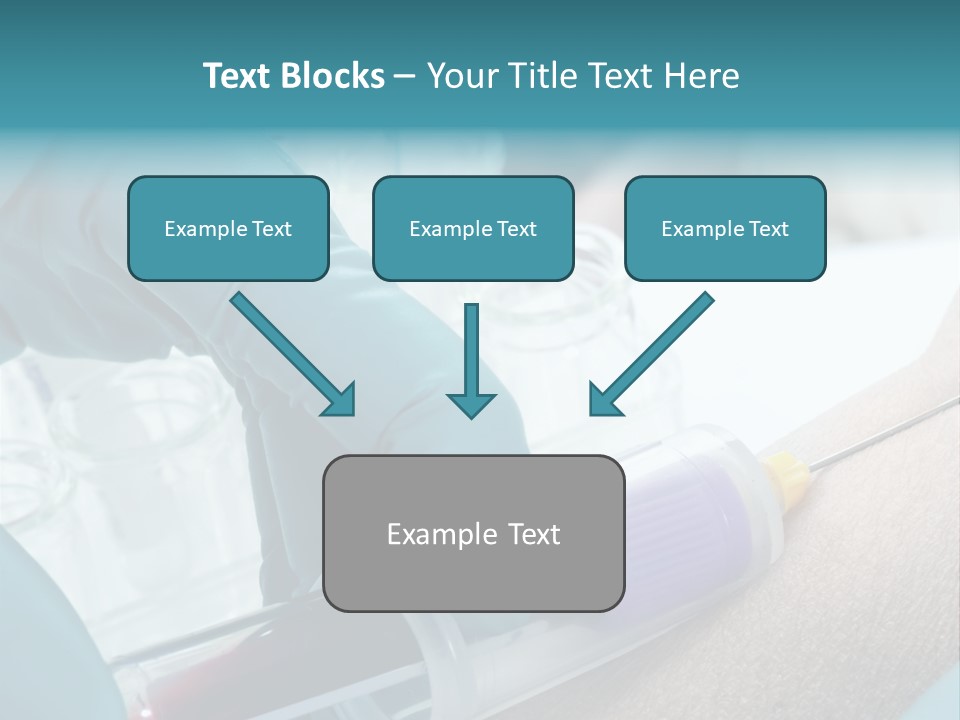 Text Blocks – Your Title Text Here

Example Text

Example Text

Example Text

Example Text